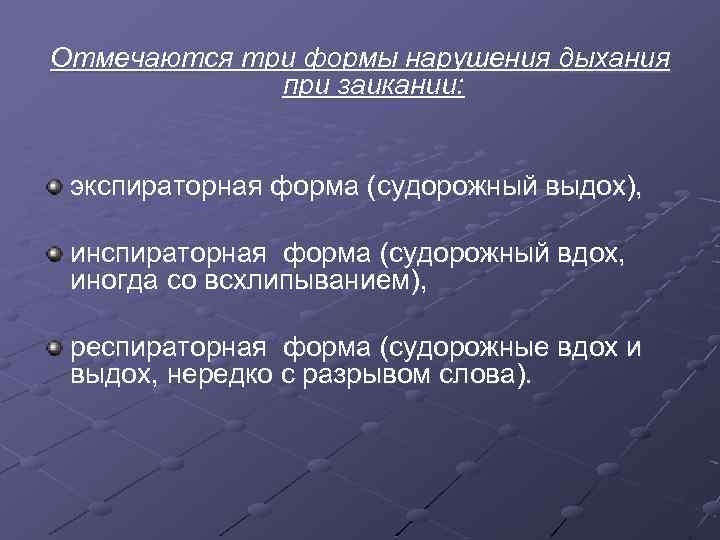 Отмечаются три формы нарушения дыхания при заикании:

экспираторная форма (судорожный выдох),

инспираторная форма (судорожный вдох, иногда со всхлипыванием),

респираторная форма (судорожные вдох и выдох, нередко с разрывом слова).